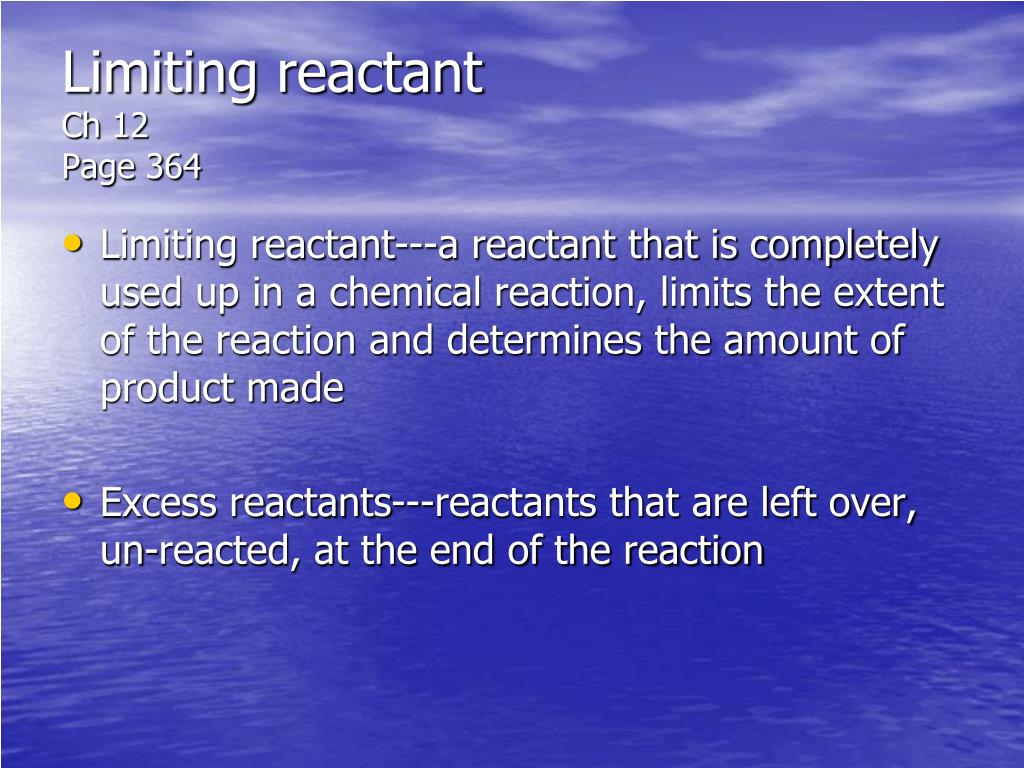 Limiting reactant
Ch 12
Page 364

• Limiting reactant---a reactant that is completely used up in a chemical reaction, limits the extent of the reaction and determines the amount of product made

• Excess reactants---reactants that are left over, un-reacted, at the end of the reaction